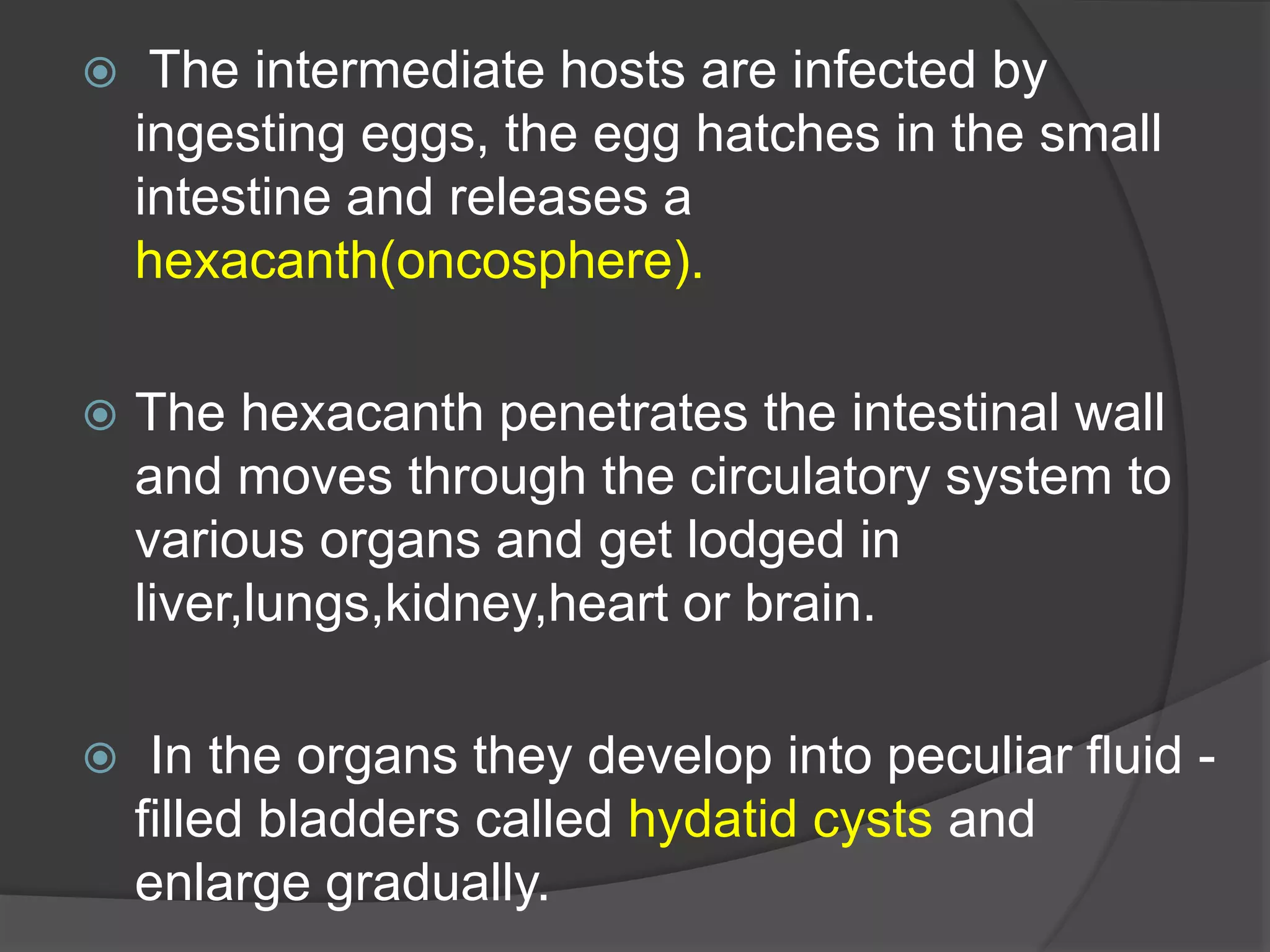 The intermediate hosts are infected by ingesting eggs, the egg hatches in the small intestine and releases a hexacanth(oncosphere).

The hexacanth penetrates the intestinal wall and moves through the circulatory system to various organs and get lodged in liver,lungs,kidney,heart or brain.

In the organs they develop into peculiar fluid - filled bladders called hydatid cysts and enlarge gradually.